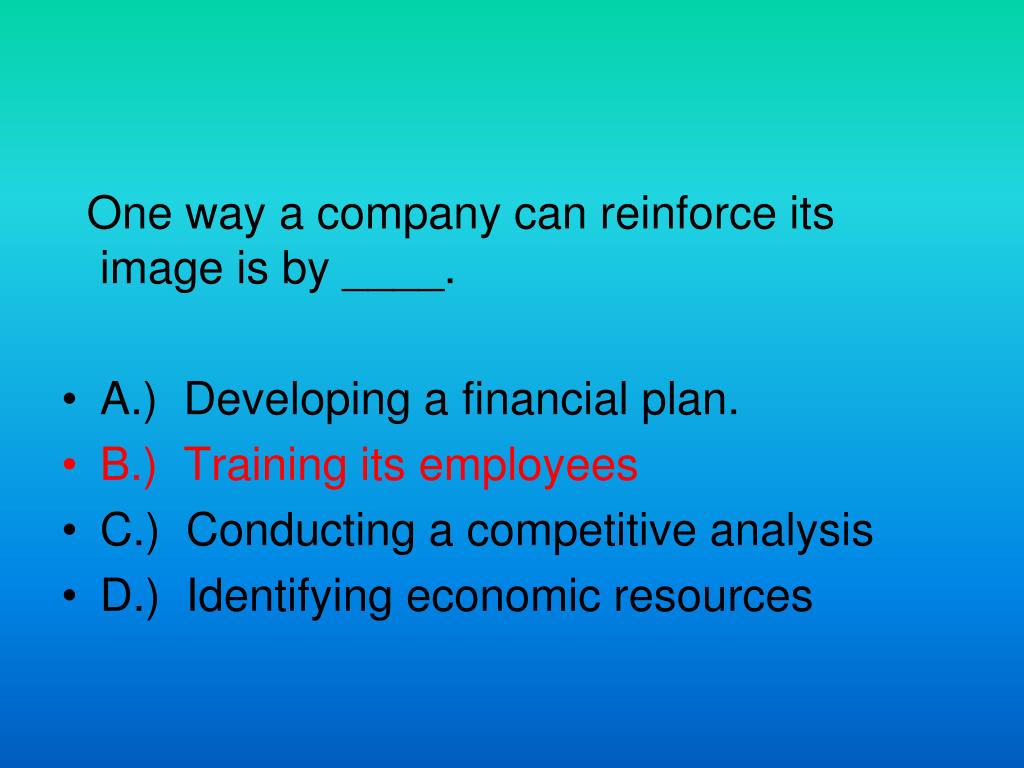 One way a company can reinforce its image is by ____.

• A.) Developing a financial plan.
• B.) Training its employees
• C.) Conducting a competitive analysis
• D.) Identifying economic resources